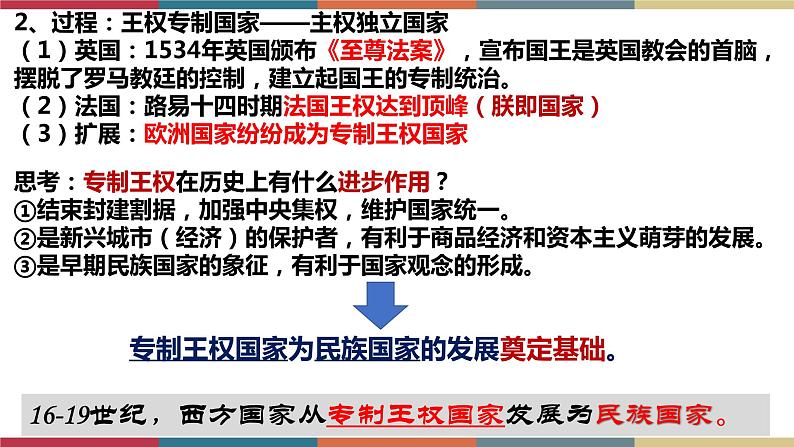 2、过程：王权专制国家——主权独立国家
（1）英国：1534年英国颁布《至尊法案》，宣布国王是英国教会的首脑，摆脱了罗马教廷的控制，建立起国王的专制统治。
（2）法国：路易十四时期法国王权达到顶峰（朕即国家）
（3）扩展：欧洲国家纷纷成为专制王权国家

思考：专制王权在历史上有什么进步作用？
①结束封建割据，加强中央集权，维护国家统一。
②是新兴城市（经济）的保护者，有利于商品经济和资本主义萌芽的发展。
③是早期民族国家的象征，有利于国家观念的形成。

专制王权国家为民族国家的发展奠定基础。

16-19世纪，西方国家从专制王权国家发展为民族国家。